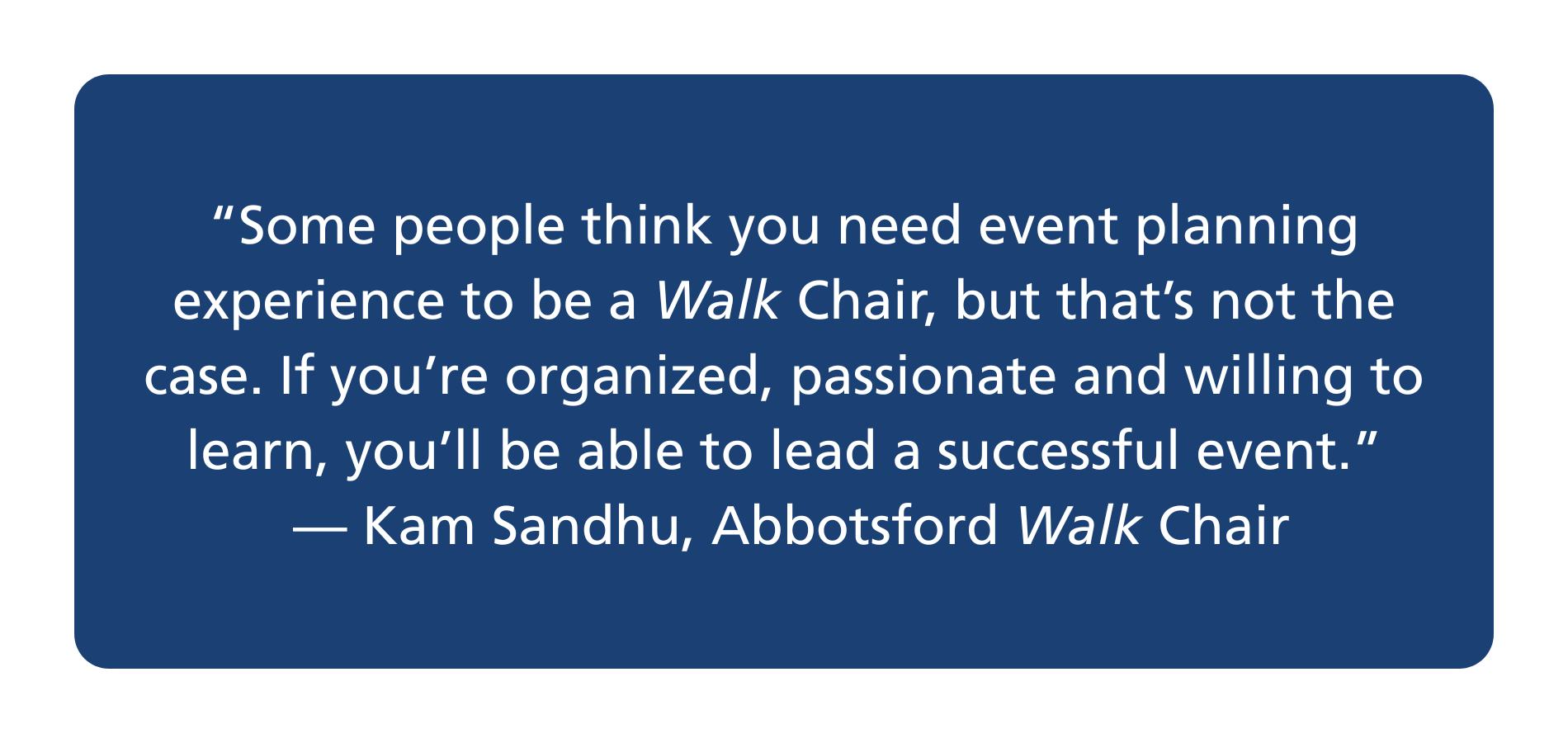 “Some people think you need event planning experience to be a Walk Chair, but that’s not the case. If you’re organized, passionate and willing to learn, you’ll be able to lead a successful event.”
— Kam Sandhu, Abbotsford Walk Chair